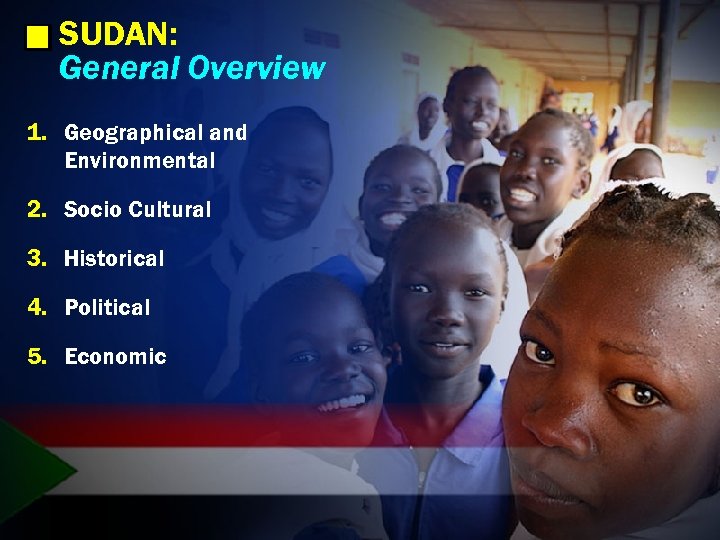 SUDAN:
General Overview

1. Geographical and Environmental

2. Socio Cultural

3. Historical

4. Political

5. Economic